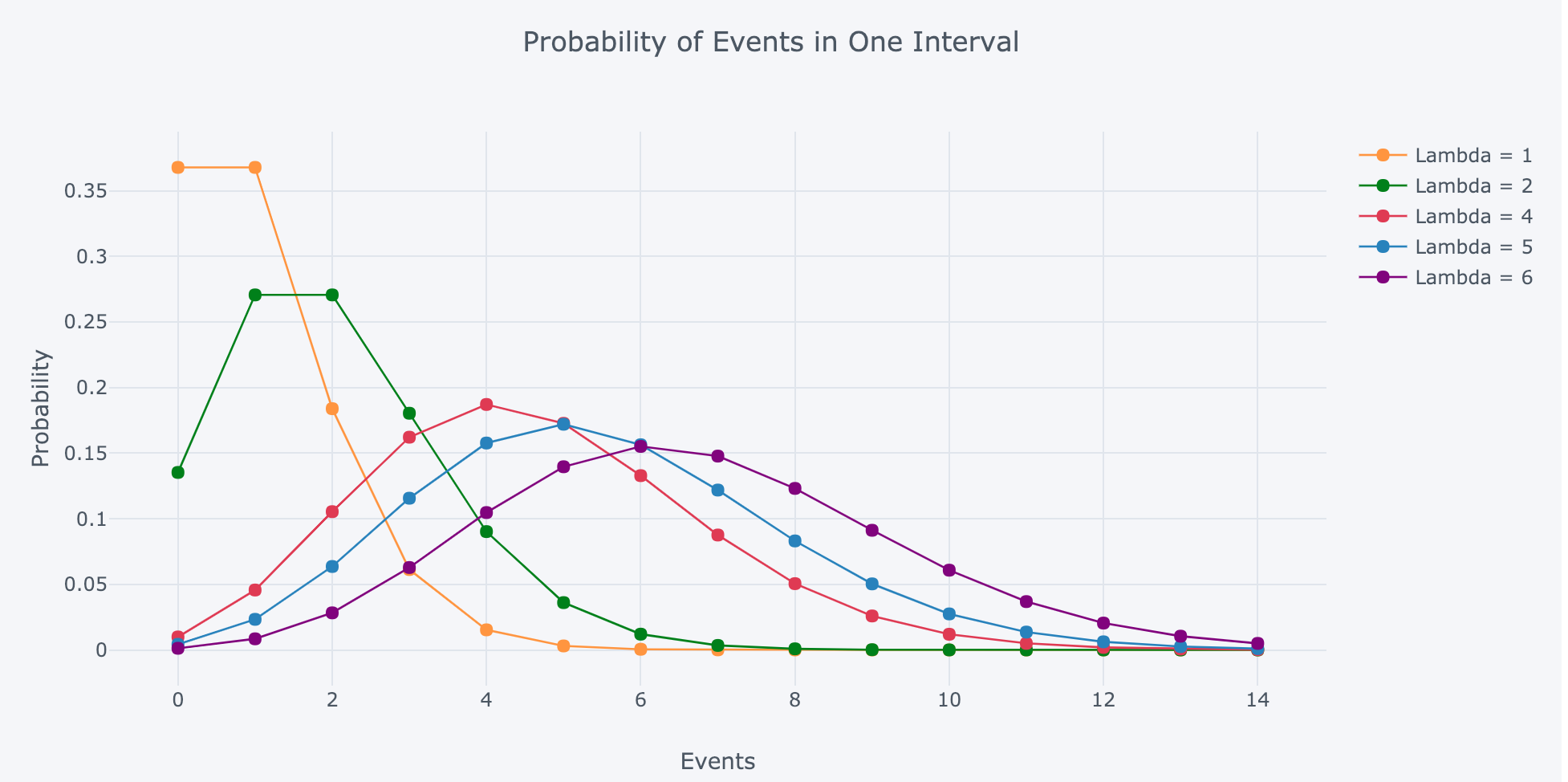 Probability of Events in One Interval

Lambda = 1
Lambda = 2
Lambda = 4
Lambda = 5
Lambda = 6

Probability

0.35
0.3
0.25
0.2
0.15
0.1
0.05
0

0
2
4
6
8
10
12
14

Events